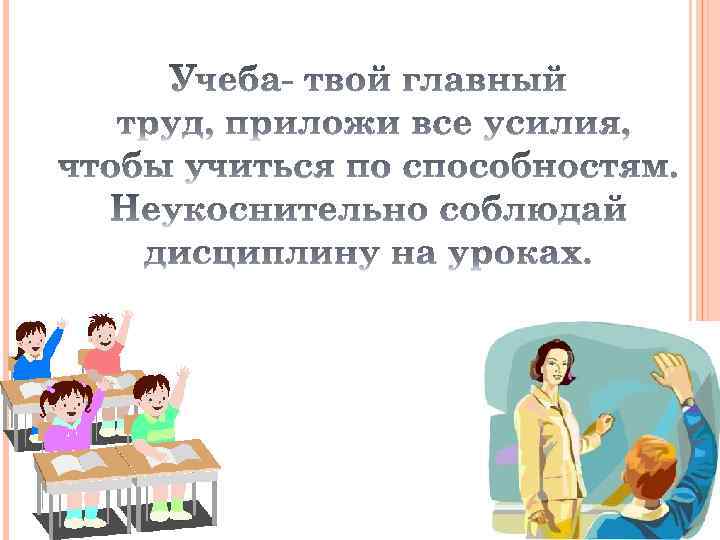 Учеба- твой главный труд, приложи все усилия, чтобы учиться по способностям. Неукоснительно соблюдай дисциплину на уроках.